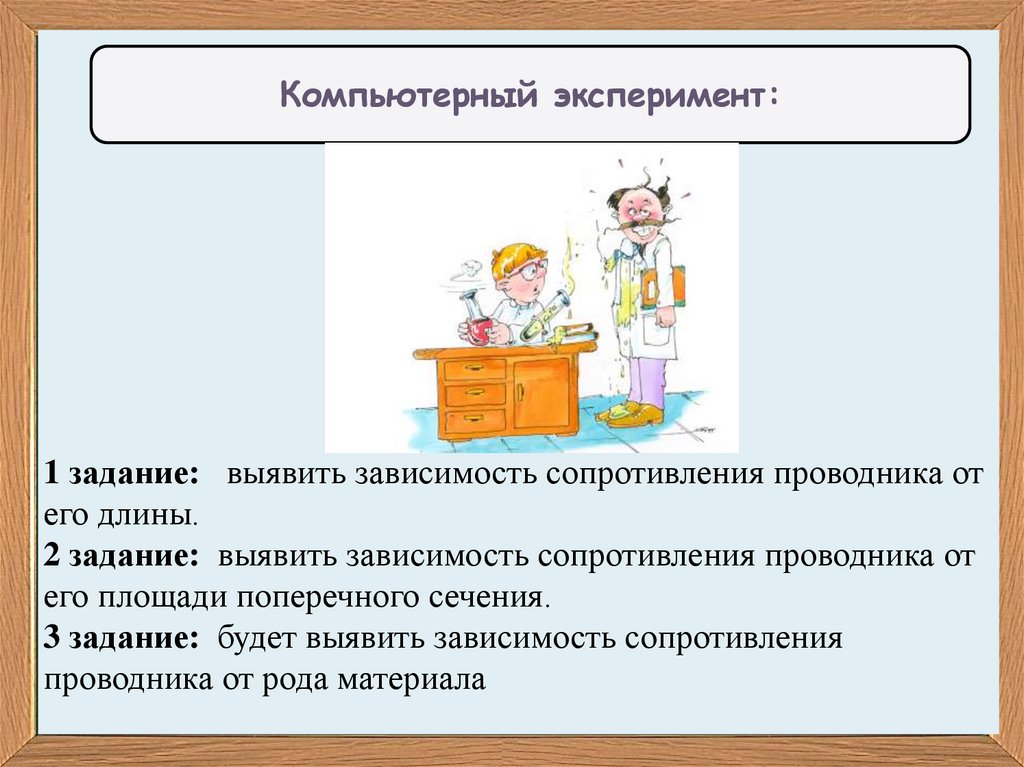 Компьютерный эксперимент:

1 задание: выявить зависимость сопротивления проводника от его длины.
2 задание: выявить зависимость сопротивления проводника от его площади поперечного сечения.
3 задание: будет выявить зависимость сопротивления проводника от рода материала